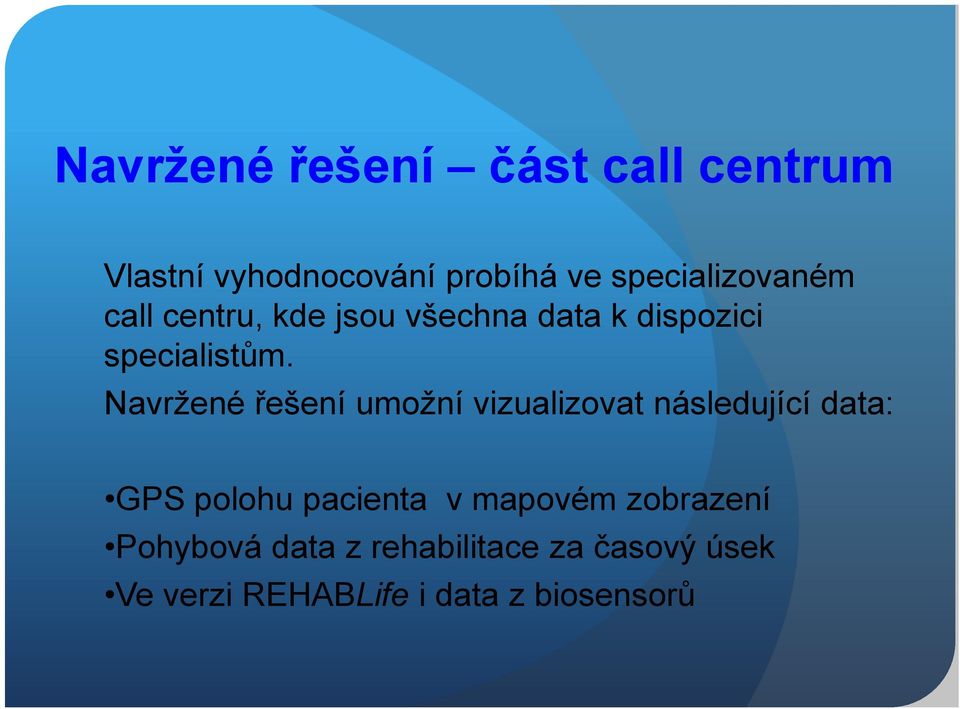 Navržené řešení – část call centrum

Vlastní vyhodnocování probíhá ve specializovaném call centru, kde jsou všechna data k dispozici specialistům.

Navržené řešení umožní vizualizovat následující data:

•GPS polohu pacienta v mapovém zobrazení
•Pohybová data z rehabilitace za časový úsek
•Ve verzi REHABLife i data z biosensorů